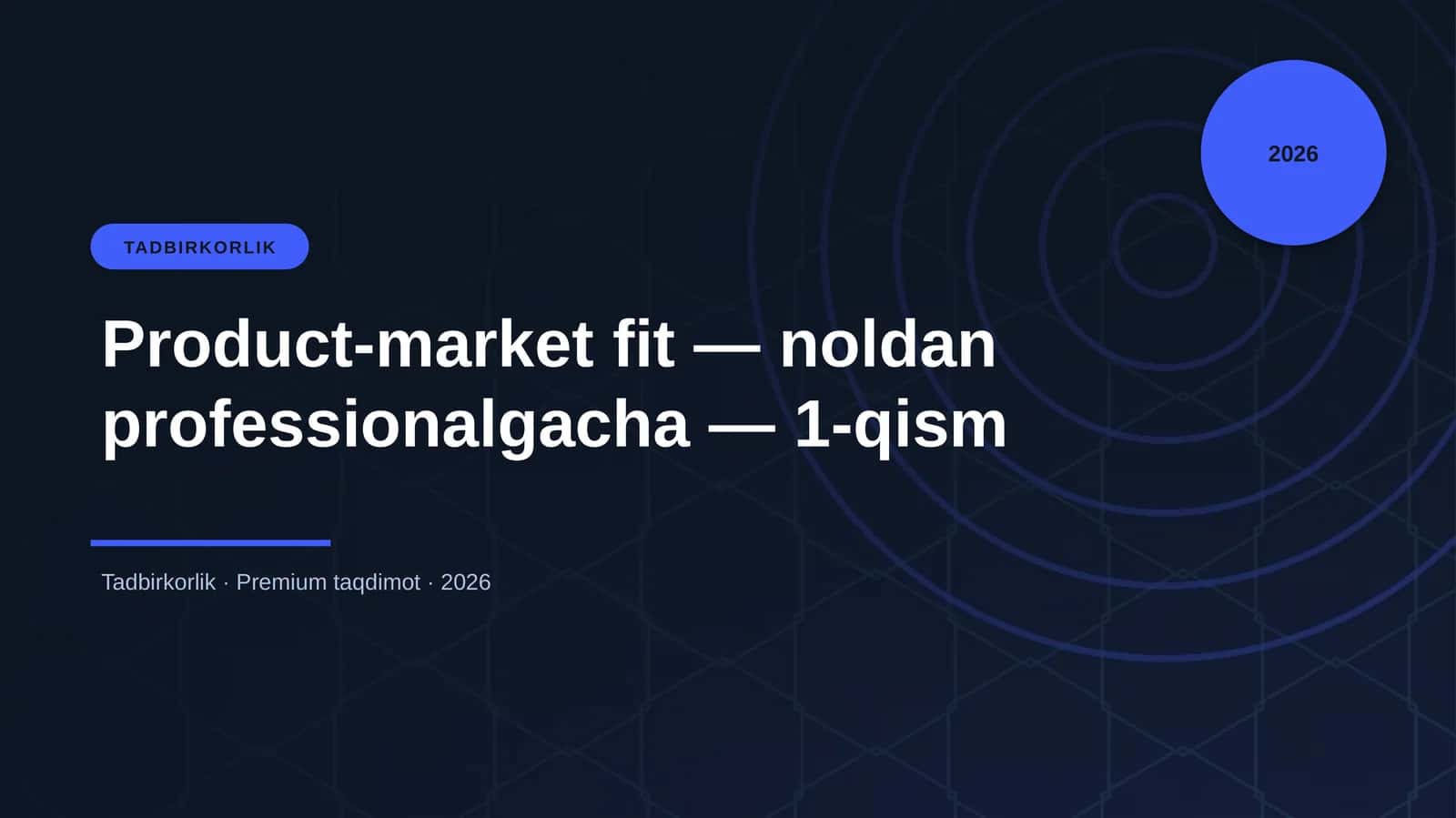 2026

TADBIRKORLIK

Product-market fit — noldan professionalgacha — 1-qism

Tadbirkorlik · Premium taqdimot · 2026